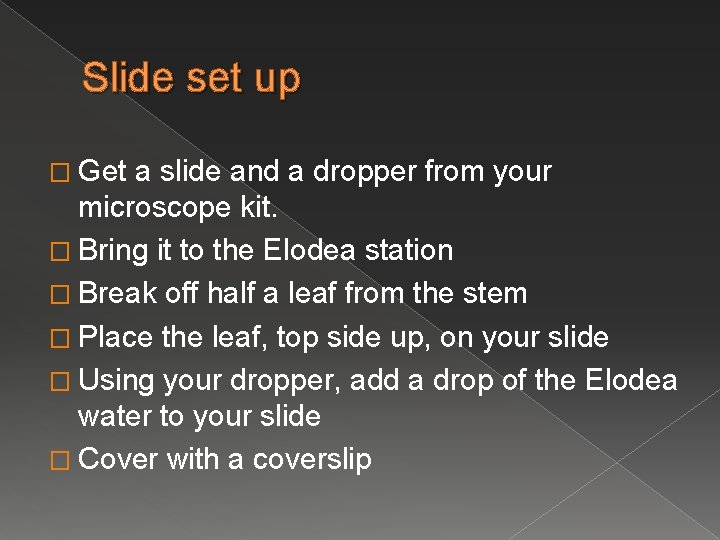 Slide set up

□ Get a slide and a dropper from your microscope kit.
□ Bring it to the Elodea station
□ Break off half a leaf from the stem
□ Place the leaf, top side up, on your slide
□ Using your dropper, add a drop of the Elodea water to your slide
□ Cover with a coverslip